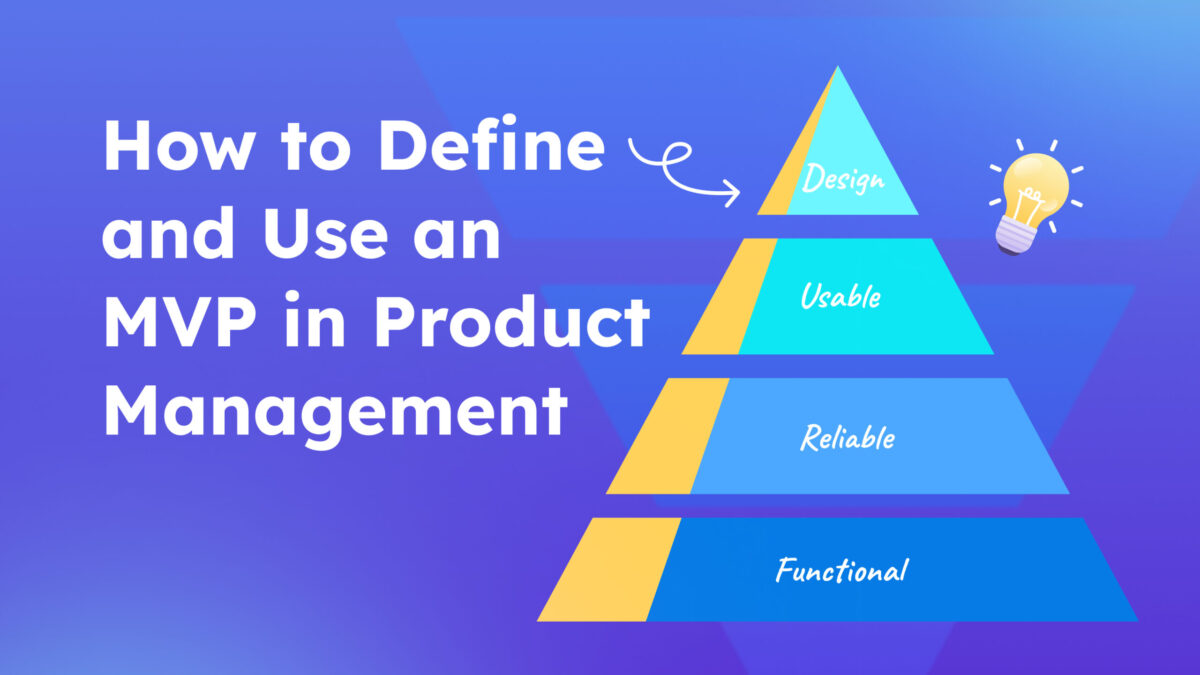 How to Define and Use an MVP in Product Management

Design

Usable

Reliable

Functional